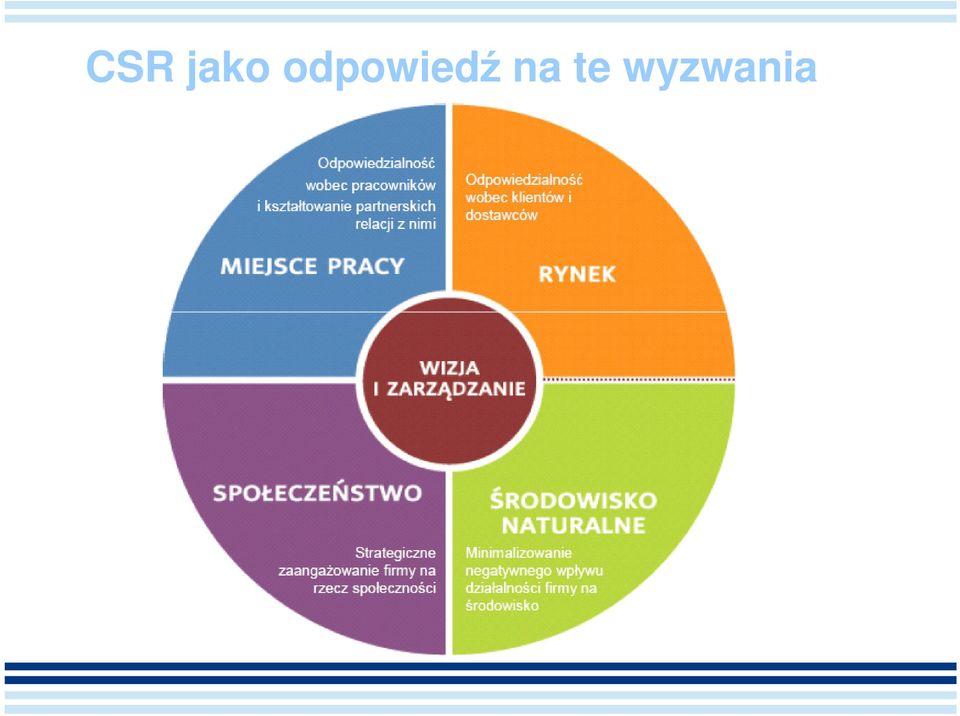 CSR jako odpowiedź na te wyzwania

Odpowiedzialność wobec pracowników i kształtowanie partnerskich relacji z nimi

MIEJSCE PRACY

Odpowiedzialność wobec klientów i dostawców

RYNEK

WIZJA I ZARZĄDZANIE

SPOŁECZEŃSTWO

Strategiczne zaangażowanie firmy na rzecz społeczności

ŚRODOWISKO NATURALNE

Minimalizowanie negatywnego wpływu działalności firmy na środowisko